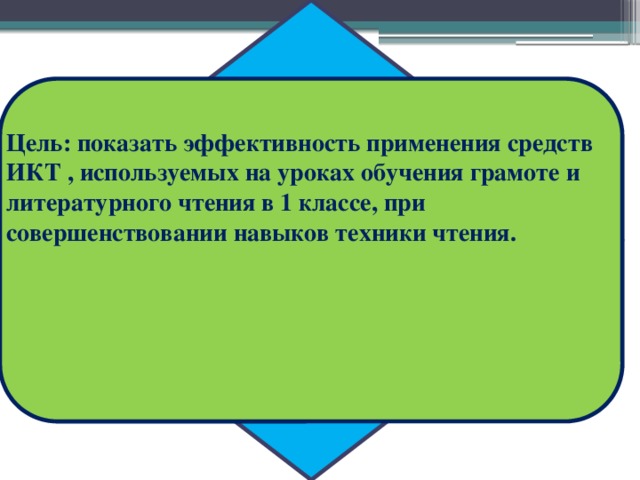 Цель: показать эффективность применения средств ИКТ , используемых на уроках обучения грамоте и литературного чтения в 1 классе, при совершенствовании навыков техники чтения.